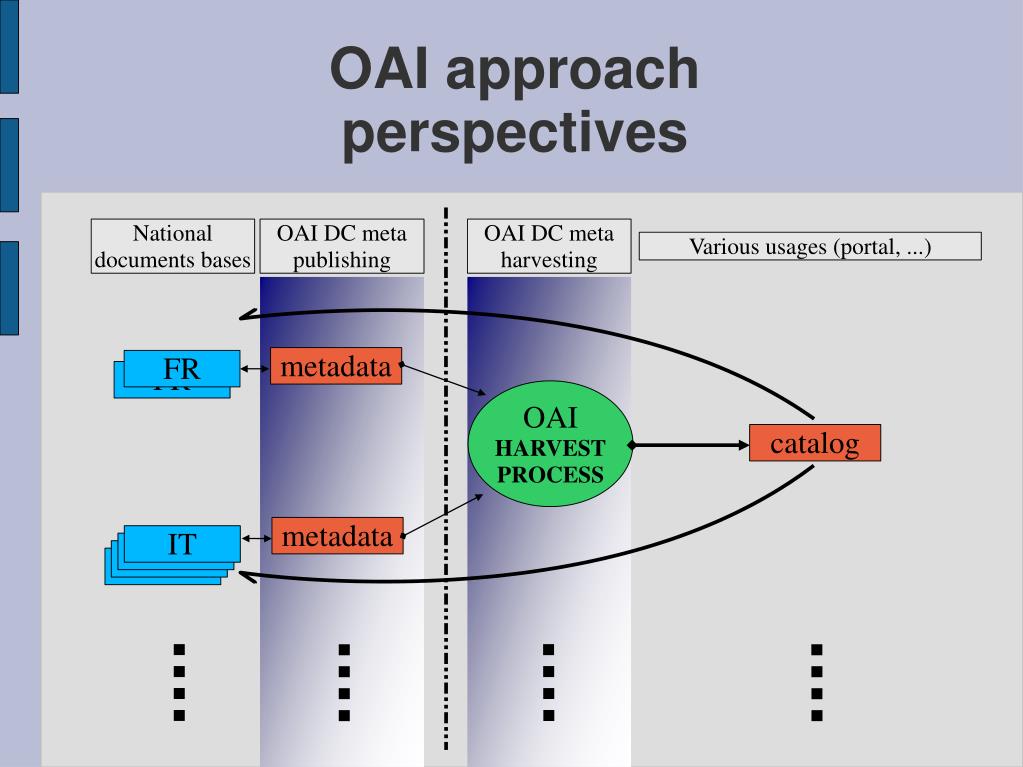 OAI approach perspectives

National documents bases

OAI DC meta publishing

OAI DC meta harvesting

Various usages (portal, ...)

FR

metadata

OAI
HARVEST
PROCESS

catalog

IT

metadata